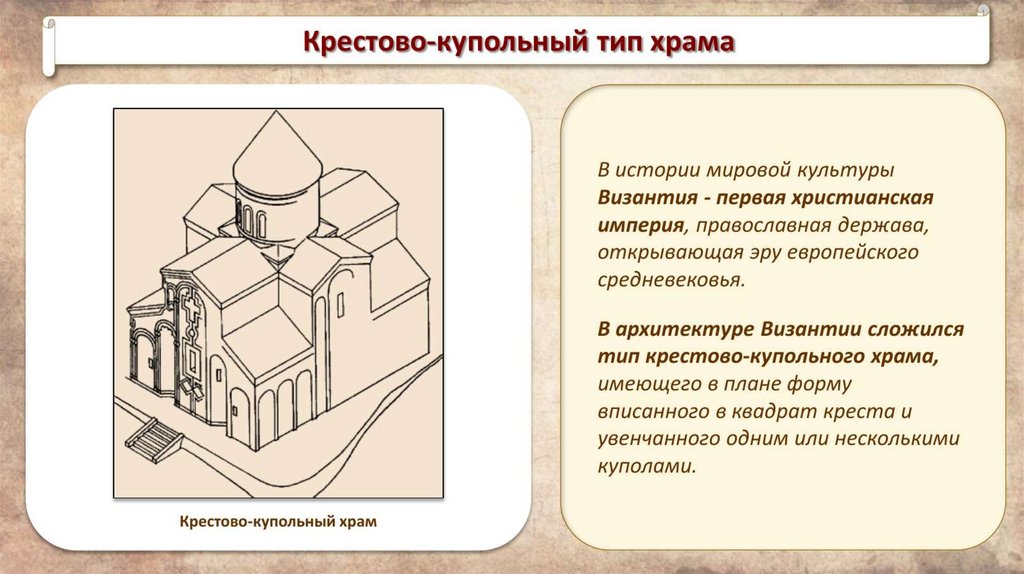 Крестово-купольный тип храма

Крестово-купольный храм

В истории мировой культуры Византия - первая христианская империя, православная держава, открывающая эру европейского средневековья.

В архитектуре Византии сложился тип крестово-купольного храма, имеющего в плане форму вписанного в квадрат креста и увенчанного одним или несколькими куполами.